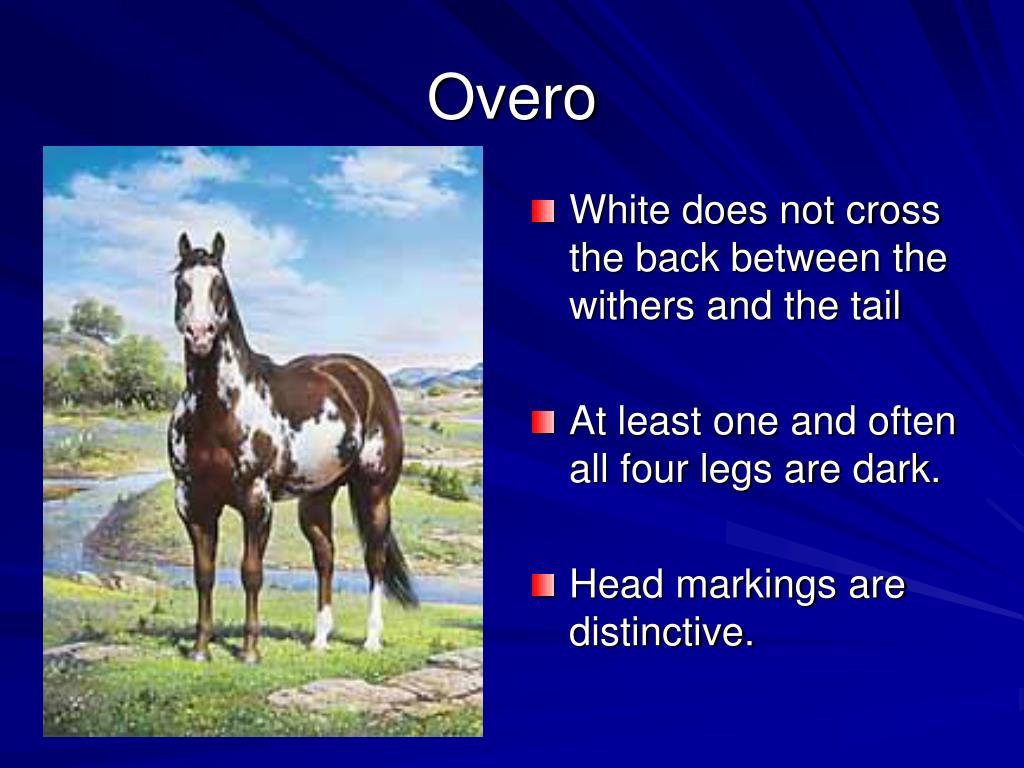 Overo

White does not cross the back between the withers and the tail

At least one and often all four legs are dark.

Head markings are distinctive.